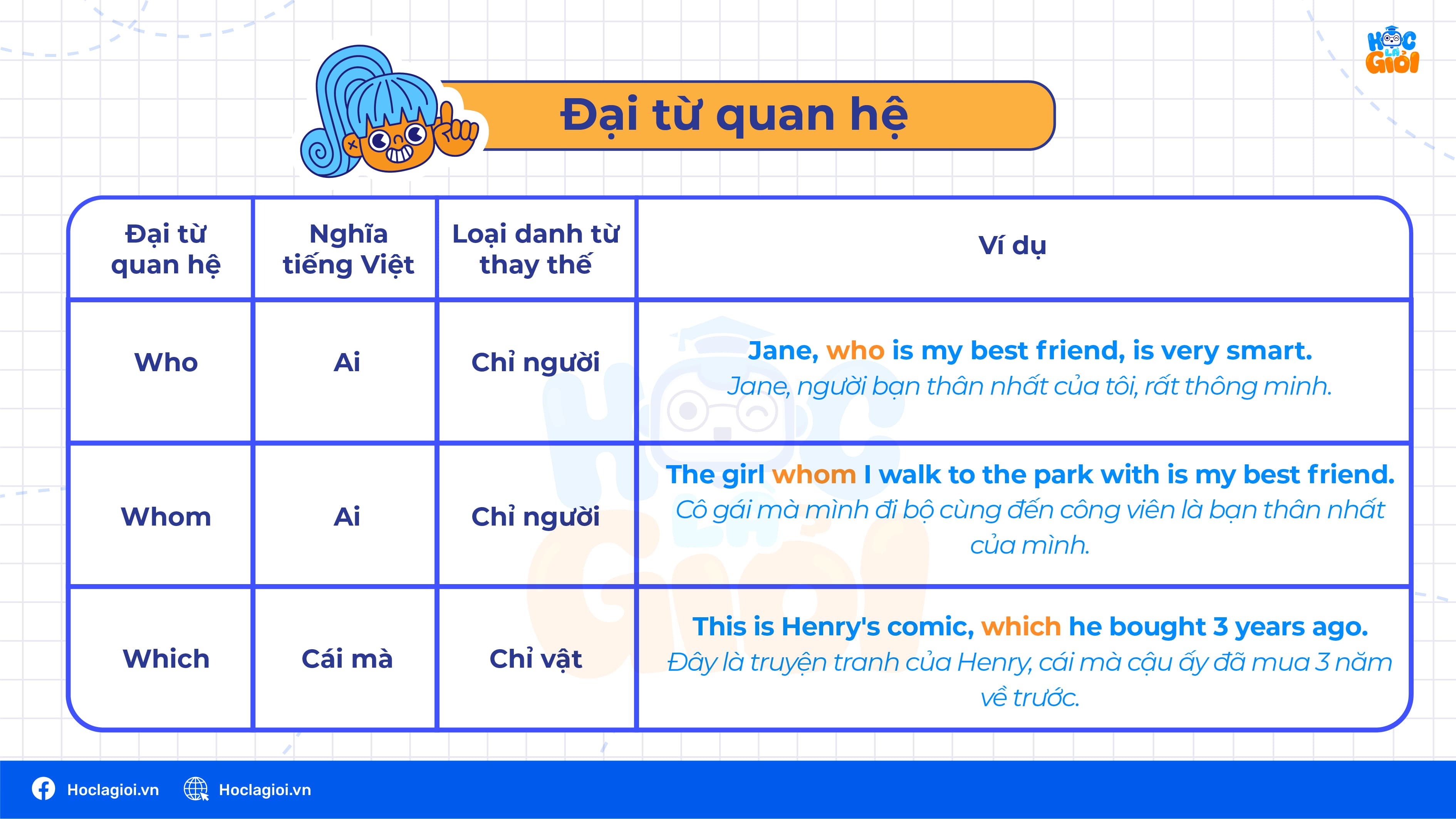 HỌC LÀ GIỎI

Đại từ quan hệ

| Đại từ quan hệ | Nghĩa tiếng Việt | Loại danh từ thay thế | Ví dụ |
|---|---|---|---|
| Who | Ai | Chỉ người | Jane, who is my best friend, is very smart. Jane, người bạn thân nhất của tôi, rất thông minh. |
| Whom | Ai | Chỉ người | The girl whom I walk to the park with is my best friend. Cô gái mà mình đi bộ cùng đến công viên là bạn thân nhất của mình. |
| Which | Cái mà | Chỉ vật | This is Henry's comic, which he bought 3 years ago. Đây là truyện tranh của Henry, cái mà cậu ấy đã mua 3 năm về trước. |

Hoclagioi.vn Hoclagioi.vn